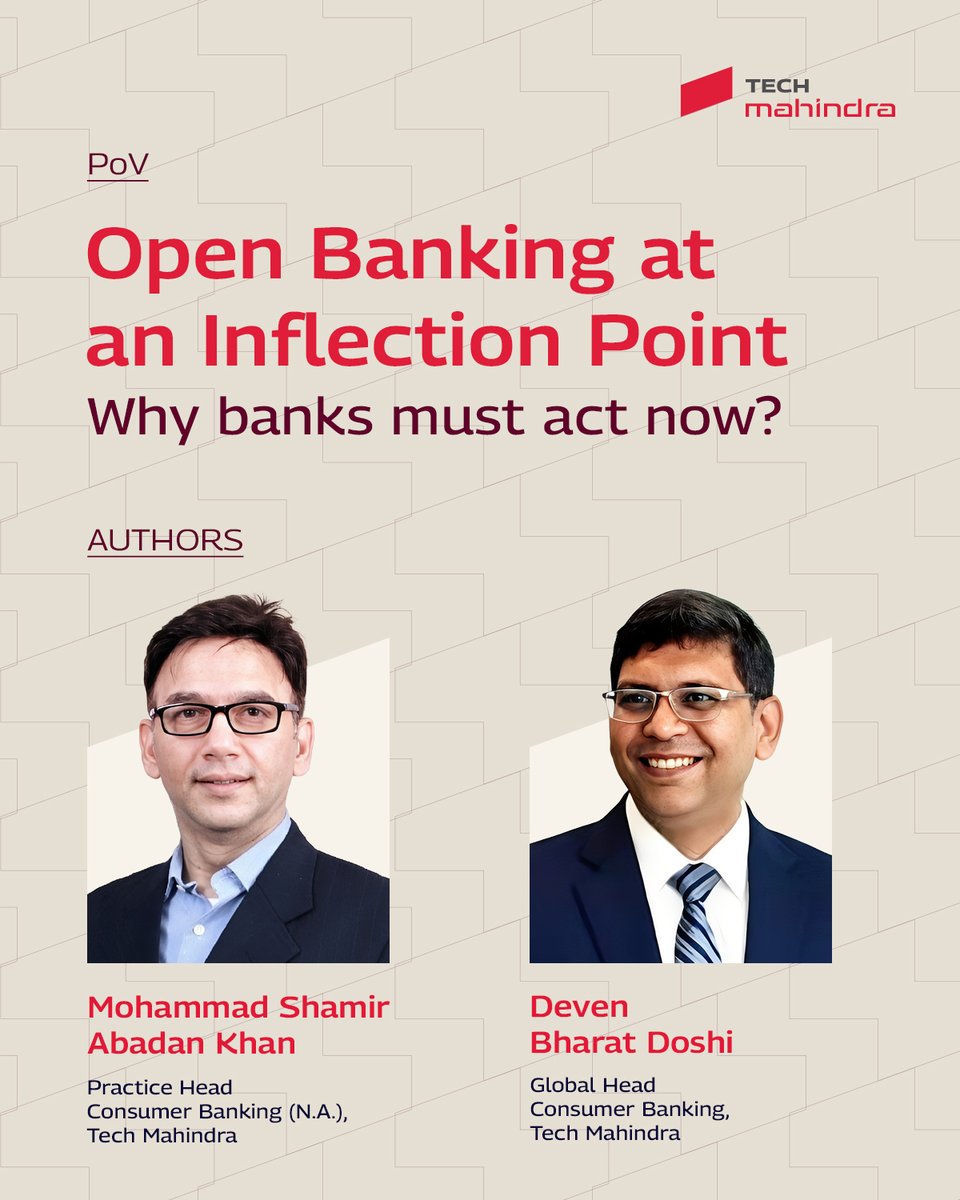 TECH mahindra

PoV

Open Banking at an Inflection Point

Why banks must act now?

AUTHORS

Mohammad Shamir Abadan Khan

Practice Head
Consumer Banking (N.A.),
Tech Mahindra

Deven Bharat Doshi

Global Head
Consumer Banking,
Tech Mahindra